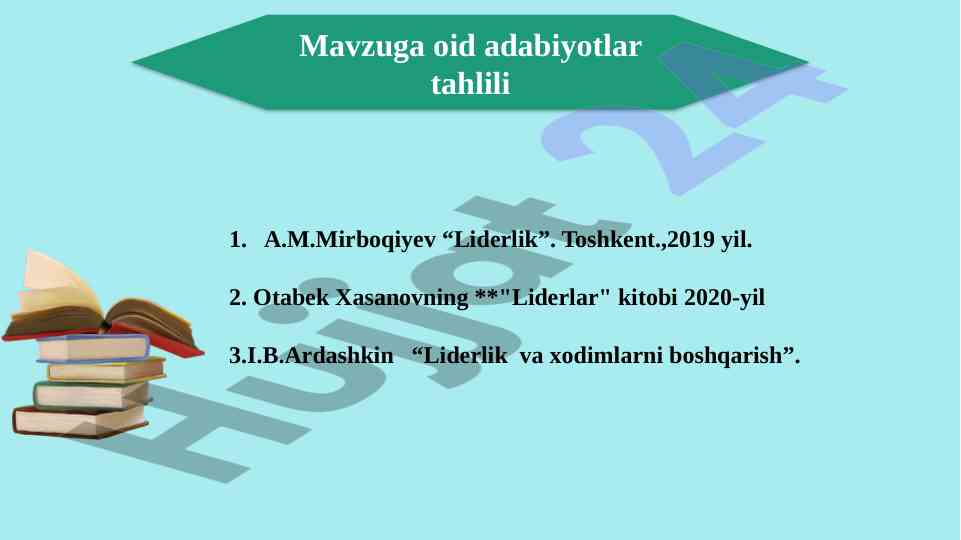 Mavzuga oid adabiyotlar tahlili

1. A.M.Mirboqiyev “Liderlik”. Toshkent.,2019 yil.

2. Otabek Xasanovning **"Liderlar" kitobi 2020-yil

3.I.B.Ardashkin “Liderlik va xodimlarni boshqarish”.

Hujjat 24